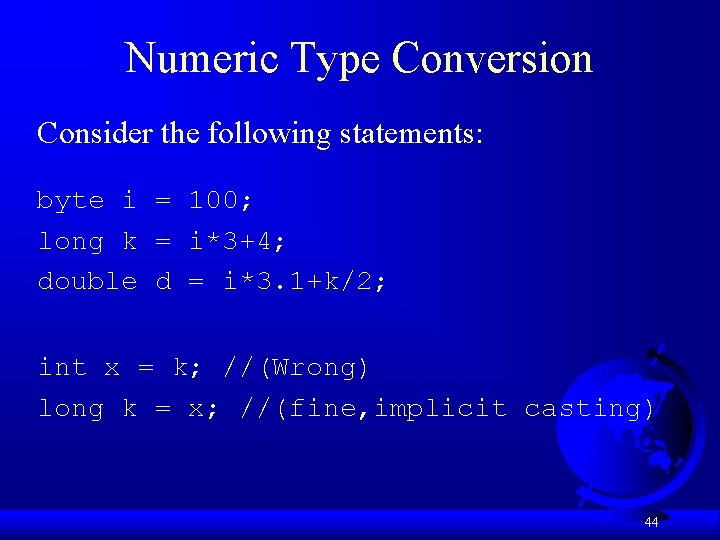 Numeric Type Conversion

Consider the following statements:

byte i = 100;
long k = i*3+4;
double d = i*3.1+k/2;

int x = k; //(Wrong)
long k = x; //(fine,implicit casting)

44